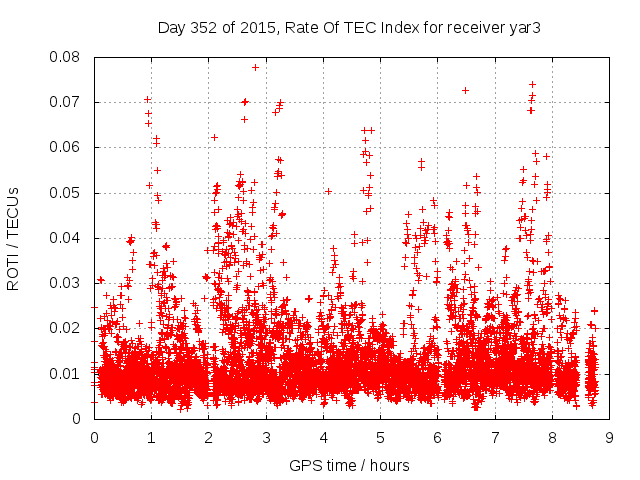 Day 352 of 2015, Rate Of TEC Index for receiver yar3

ROTI / TECUs

0.08
0.07
0.06
0.05
0.04
0.03
0.02
0.01
0

0 1 2 3 4 5 6 7 8 9

GPS time / hours